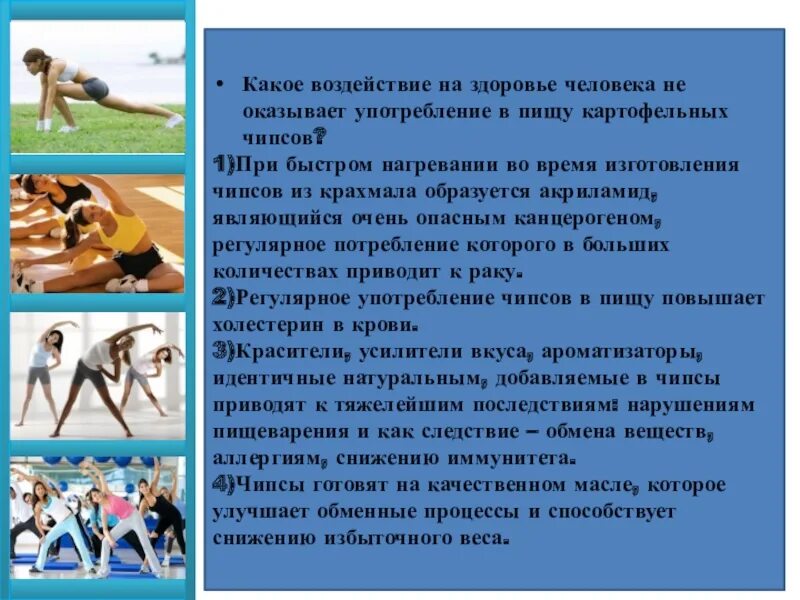 • Какое воздействие на здоровье человека не оказывает употребление в пищу картофельных чипсов?

1)При быстром нагревании во время изготовления чипсов из крахмала образуется акриламид, являющийся очень опасным канцерогеном, регулярное потребление которого в больших количествах приводит к раку.

2)Регулярное употребление чипсов в пищу повышает холестерин в крови.

3)Красители, усилители вкуса, ароматизаторы, идентичные натуральным, добавляемые в чипсы приводят к тяжелейшим последствиям: нарушениям пищеварения и как следствие – обмена веществ, аллергиям, снижению иммунитета.

4)Чипсы готовят на качественном масле, которое улучшает обменные процессы и способствует снижению избыточного веса.